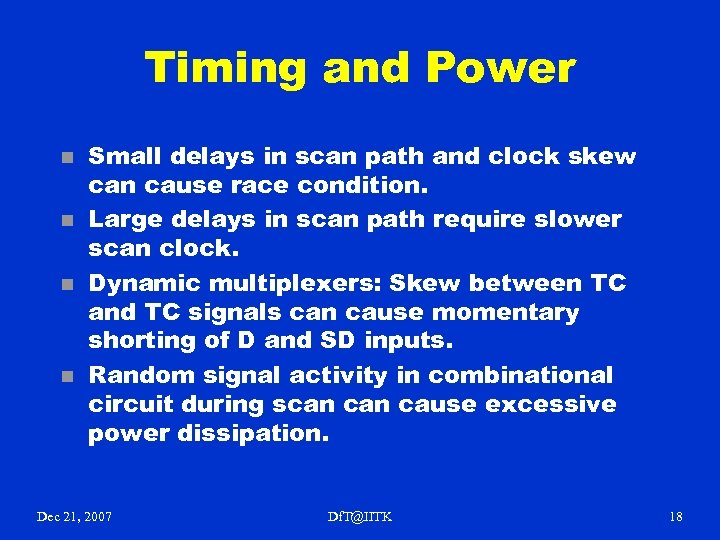 Timing and Power

- Small delays in scan path and clock skew can cause race condition.
- Large delays in scan path require slower scan clock.
- Dynamic multiplexers: Skew between TC and TC signals can cause momentary shorting of D and SD inputs.
- Random signal activity in combinational circuit during scan can cause excessive power dissipation.

Dec 21, 2007 DfT@IITK 18